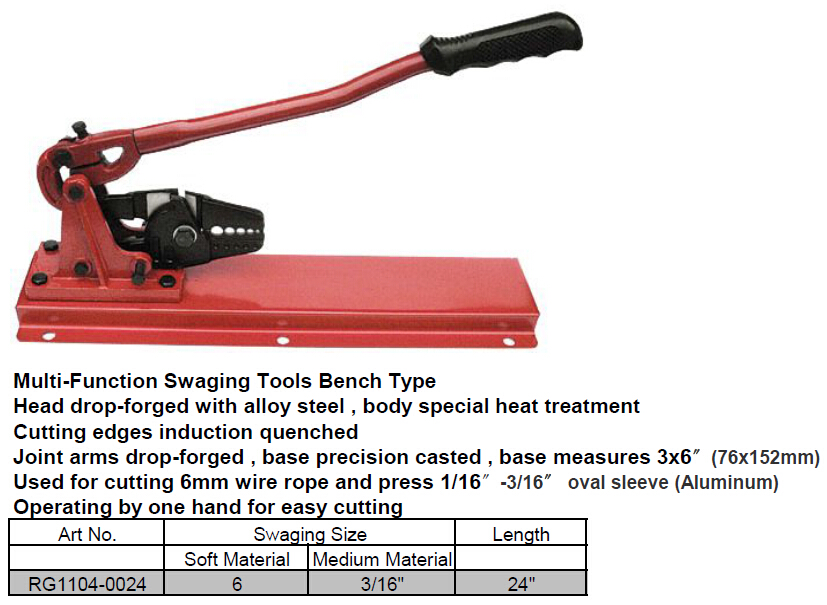 Multi-Function Swaging Tools Bench Type
Head drop-forged with alloy steel , body special heat treatment
Cutting edges induction quenched
Joint arms drop-forged , base precision casted , base measures 3x6″ (76x152mm)
Used for cutting 6mm wire rope and press 1/16″ -3/16″ oval sleeve (Aluminum)
Operating by one hand for easy cutting

| Art No. | Swaging Size | | Length |
|---|---|---|---|
| | Soft Material | Medium Material | |
| RG1104-0024 | 6 | 3/16" | 24" |